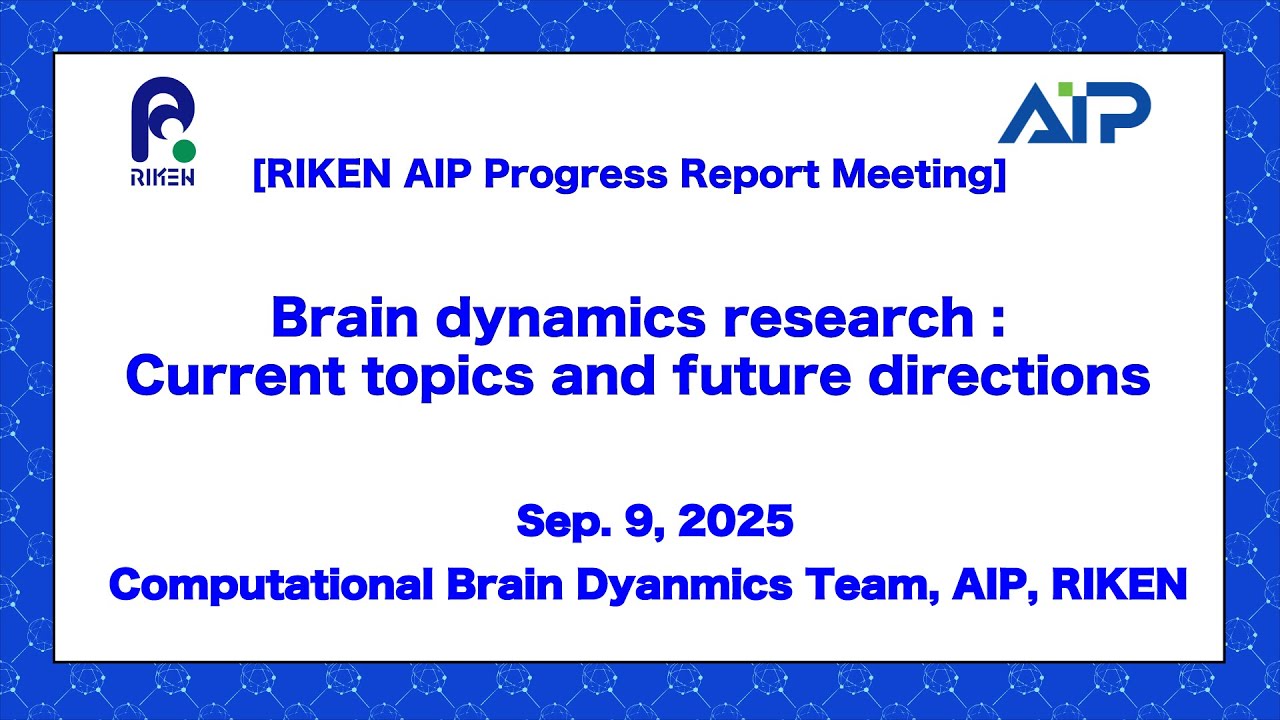 RIKEN

AIP

[RIKEN AIP Progress Report Meeting]

Brain dynamics research : Current topics and future directions

Sep. 9, 2025

Computational Brain Dyanmics Team, AIP, RIKEN